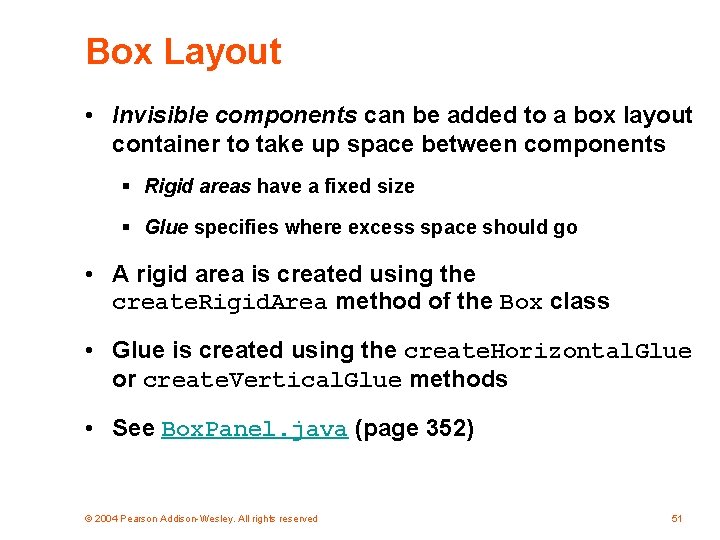 Box Layout

• Invisible components can be added to a box layout container to take up space between components

▪ Rigid areas have a fixed size

▪ Glue specifies where excess space should go

• A rigid area is created using the createRigidArea method of the Box class

• Glue is created using the createHorizontalGlue or createVerticalGlue methods

• See BoxPanel.java (page 352)

© 2004 Pearson Addison-Wesley. All rights reserved

51